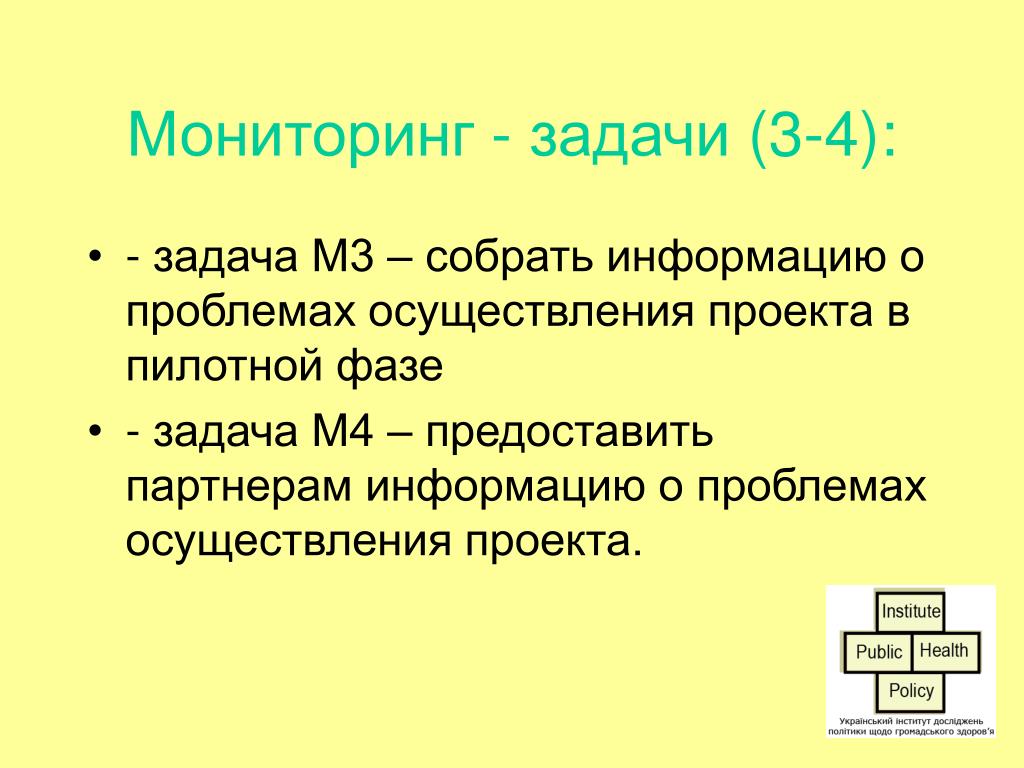 Мониторинг - задачи (3-4):

• - задача М3 – собрать информацию о проблемах осуществления проекта в пилотной фазе
• - задача М4 – предоставить партнерам информацию о проблемах осуществления проекта.

Institute
Public Health
Policy
Український інститут досліджень політики щодо громадського здоров'я